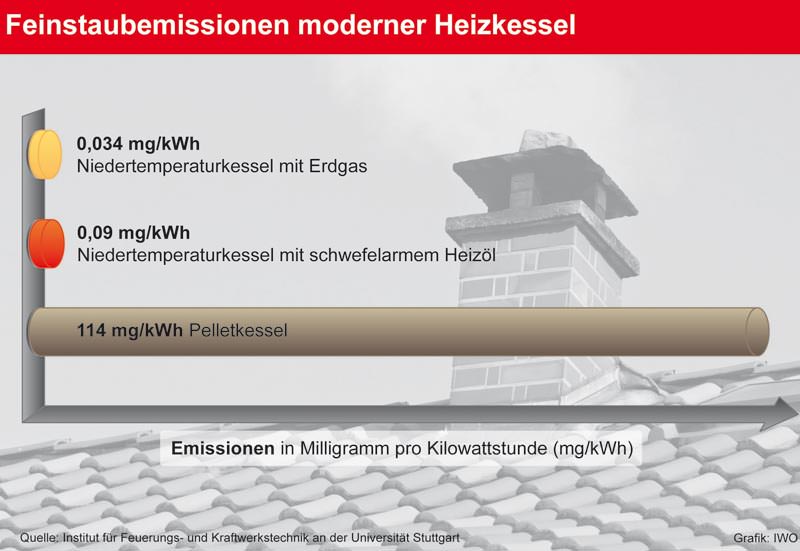 Feinstaubemissionen moderner Heizkessel

0,034 mg/kWh
Niedertemperaturkessel mit Erdgas

0,09 mg/kWh
Niedertemperaturkessel mit schwefelarmem Heizöl

114 mg/kWh Pelletkessel

Emissionen in Milligramm pro Kilowattstunde (mg/kWh)

Quelle: Institut für Feuerungs- und Kraftwerkstechnik an der Universität Stuttgart

Grafik: IWO